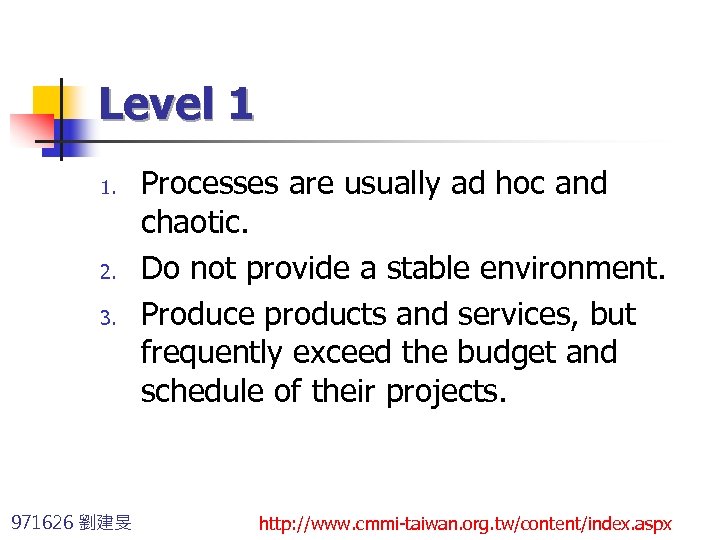 Level 1

1. Processes are usually ad hoc and chaotic.
2. Do not provide a stable environment.
3. Produce products and services, but frequently exceed the budget and schedule of their projects.

971626 劉建旻

http://www.cmmi-taiwan.org.tw/content/index.aspx